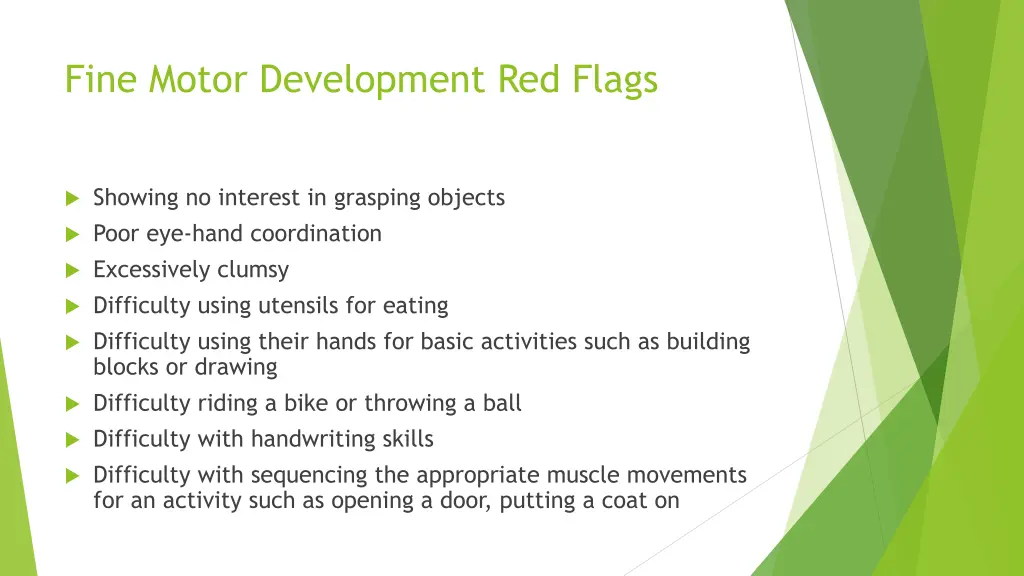 Fine Motor Development Red Flags

Showing no interest in grasping objects
Poor eye-hand coordination
Excessively clumsy
Difficulty using utensils for eating
Difficulty using their hands for basic activities such as building blocks or drawing
Difficulty riding a bike or throwing a ball
Difficulty with handwriting skills
Difficulty with sequencing the appropriate muscle movements for an activity such as opening a door, putting a coat on